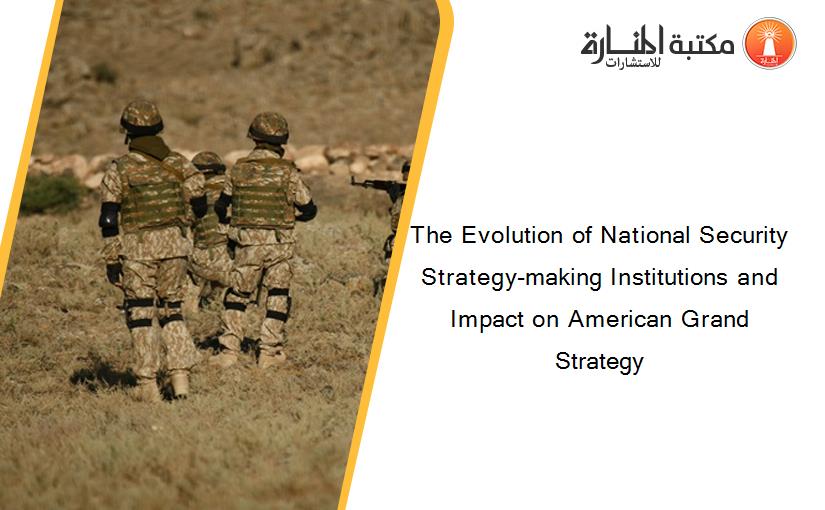 مكتبة المنارة للاستشارات

The Evolution of National Security Strategy-making Institutions and Impact on American Grand Strategy